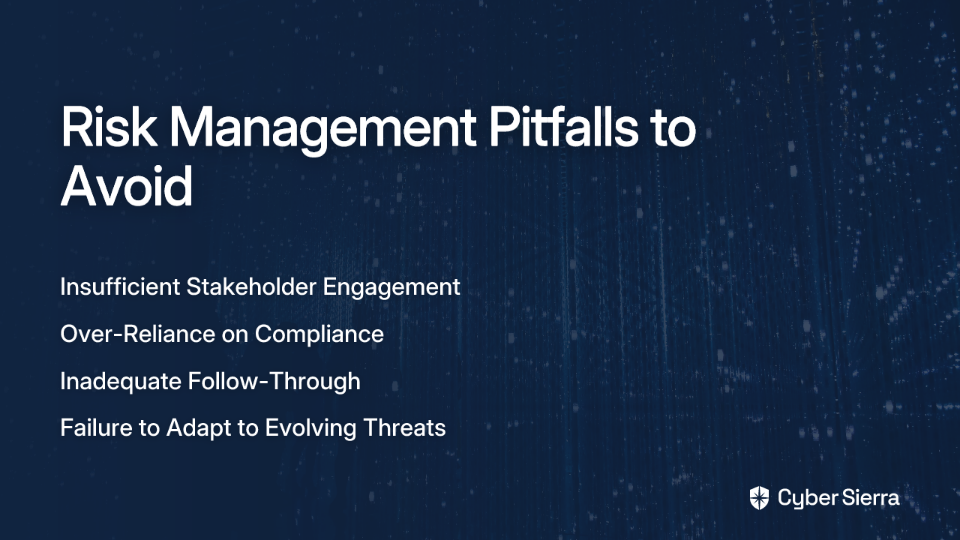 Risk Management Pitfalls to Avoid

Insufficient Stakeholder Engagement

Over-Reliance on Compliance

Inadequate Follow-Through

Failure to Adapt to Evolving Threats

Cyber Sierra